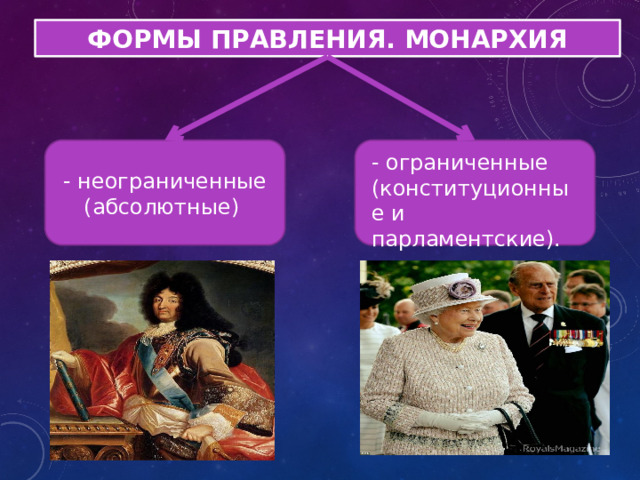 ФОРМЫ ПРАВЛЕНИЯ. МОНАРХИЯ

- неограниченные (абсолютные)

- ограниченные (конституционные и парламентские).

RoyalsMagazine